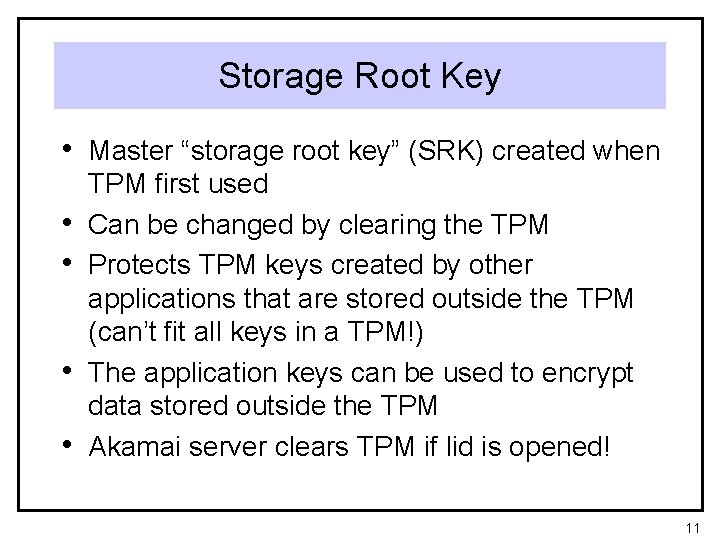 Storage Root Key

• Master "storage root key" (SRK) created when TPM first used
• Can be changed by clearing the TPM
• Protects TPM keys created by other applications that are stored outside the TPM (can't fit all keys in a TPM!)
• The application keys can be used to encrypt data stored outside the TPM
• Akamai server clears TPM if lid is opened!

11